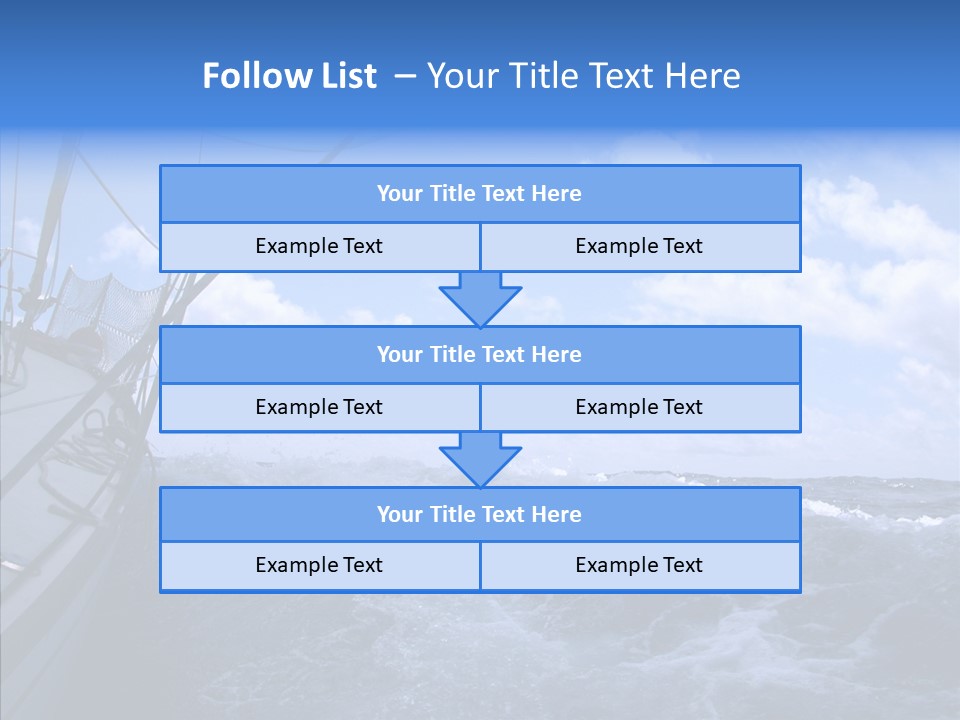 Follow List – Your Title Text Here

Your Title Text Here

Example Text

Example Text

Your Title Text Here

Example Text

Example Text

Your Title Text Here

Example Text

Example Text